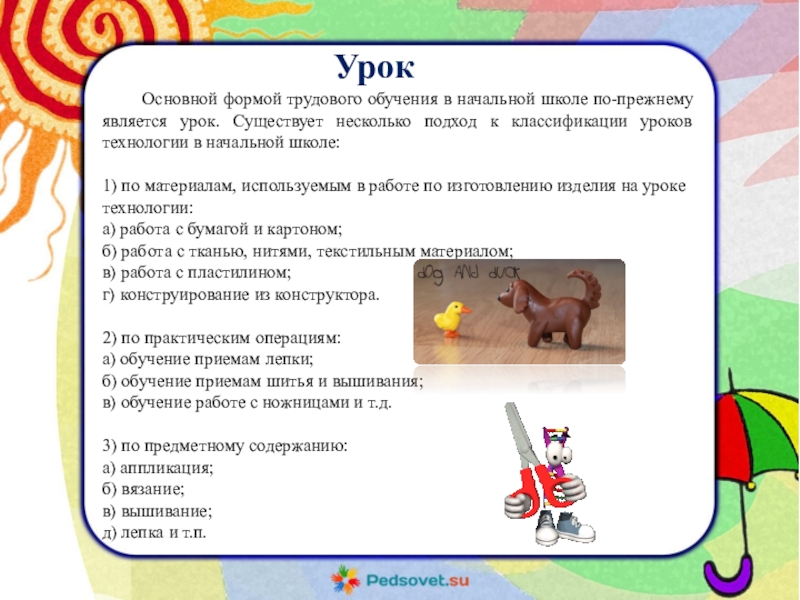 Урок

Основной формой трудового обучения в начальной школе по-прежнему является урок. Существует несколько подход к классификации уроков технологии в начальной школе:

1) по материалам, используемым в работе по изготовлению изделия на уроке технологии:
а) работа с бумагой и картоном;
б) работа с тканью, нитями, текстильным материалом;
в) работа с пластилином;
г) конструирование из конструктора.

dog AND duck

2) по практическим операциям:
а) обучение приемам лепки;
б) обучение приемам шитья и вышивания;
в) обучение работе с ножницами и т.д.

3) по предметному содержанию:
а) аппликация;
б) вязание;
в) вышивание;
д) лепка и т.п.

Pedsovet.su